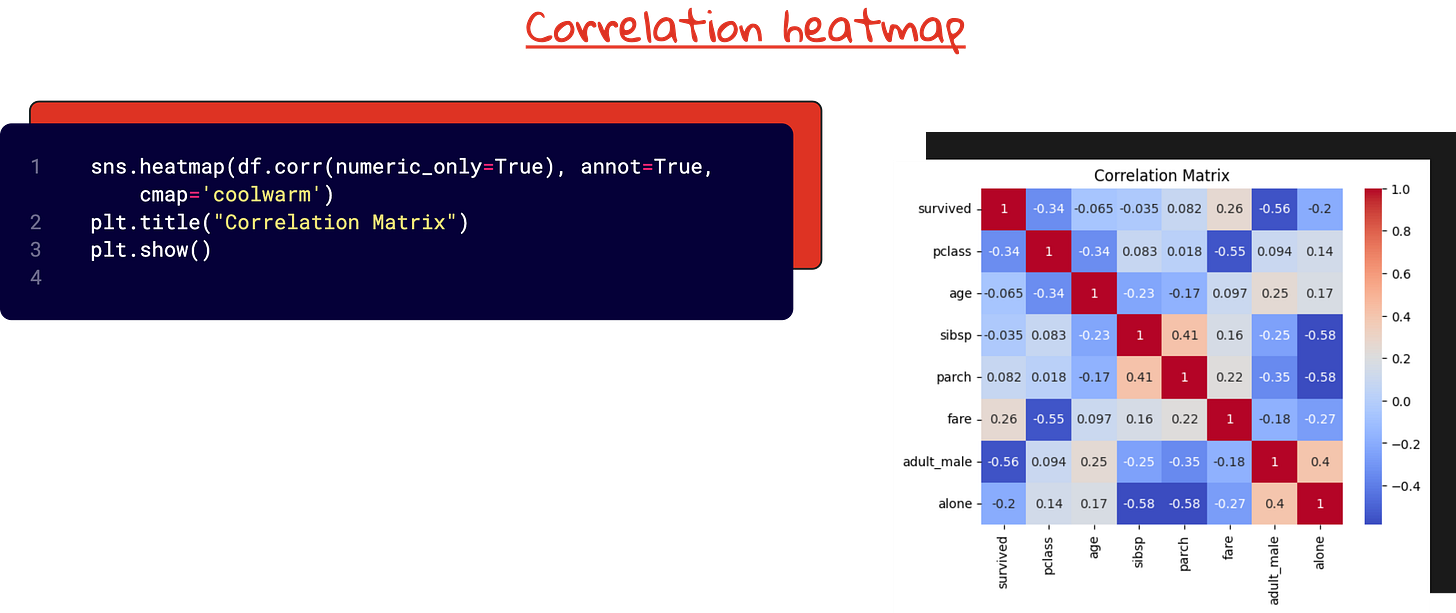 Correlation heatmap

1 sns.heatmap(df.corr(numeric_only=True), annot=True, cmap='coolwarm')
2 plt.title("Correlation Matrix")
3 plt.show()
4

Correlation Matrix

| | survived | pclass | age | sibsp | parch | fare | adult_male | alone |
|---|---|---|---|---|---|---|---|---|
| survived | 1 | -0.34 | -0.065 | -0.035 | 0.082 | 0.26 | -0.56 | -0.2 |
| pclass | -0.34 | 1 | -0.34 | 0.083 | 0.018 | -0.55 | 0.094 | 0.14 |
| age | -0.065 | -0.34 | 1 | -0.23 | -0.17 | 0.097 | 0.25 | 0.17 |
| sibsp | -0.035 | 0.083 | -0.23 | 1 | 0.41 | 0.16 | -0.25 | -0.58 |
| parch | 0.082 | 0.018 | -0.17 | 0.41 | 1 | 0.22 | -0.35 | -0.58 |
| fare | 0.26 | -0.55 | 0.097 | 0.16 | 0.22 | 1 | -0.18 | -0.27 |
| adult_male | -0.56 | 0.094 | 0.25 | -0.25 | -0.35 | -0.18 | 1 | 0.4 |
| alone | -0.2 | 0.14 | 0.17 | -0.58 | -0.58 | -0.27 | 0.4 | 1 |

1.0
0.8
0.6
0.4
0.2
0.0
−0.2
−0.4